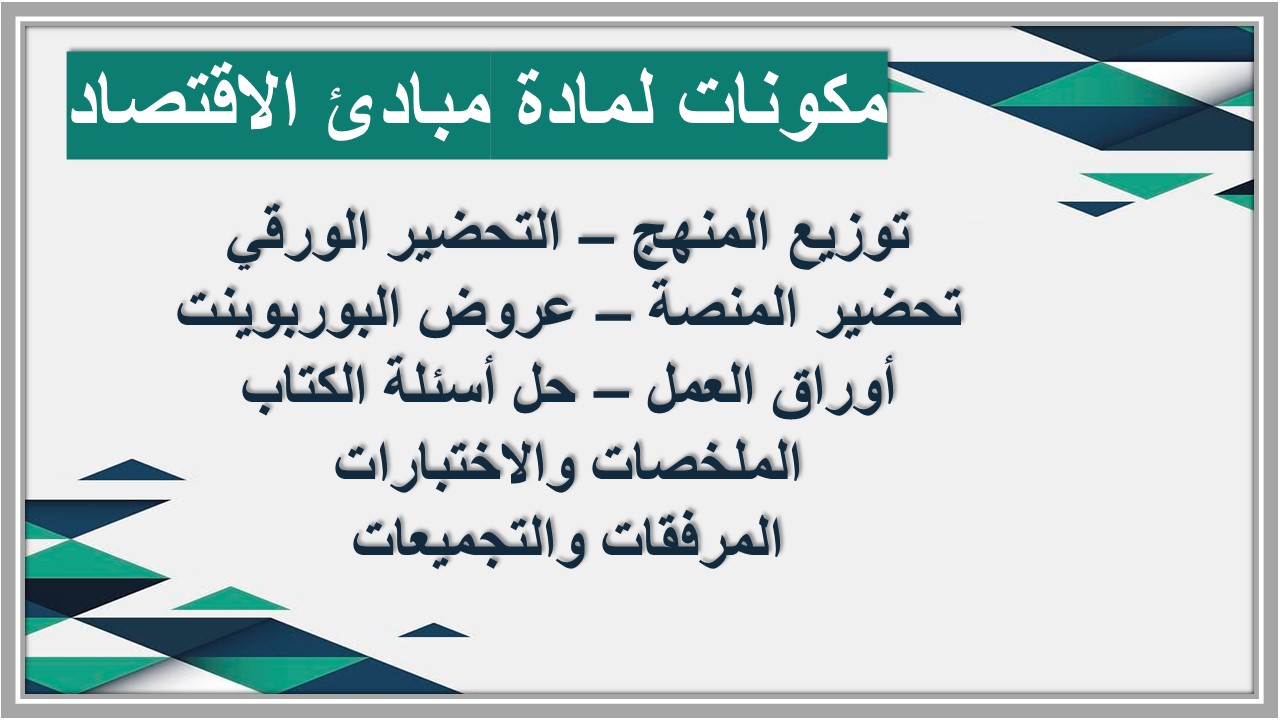 مكونات لمادة مبادئ الاقتصاد

توزيع المنهج – التحضير الورقي
تحضير المنصة – عروض البوربوينت
أوراق العمل – حل أسئلة الكتاب
الملخصات والاختبارات
المرفقات والتجميعات